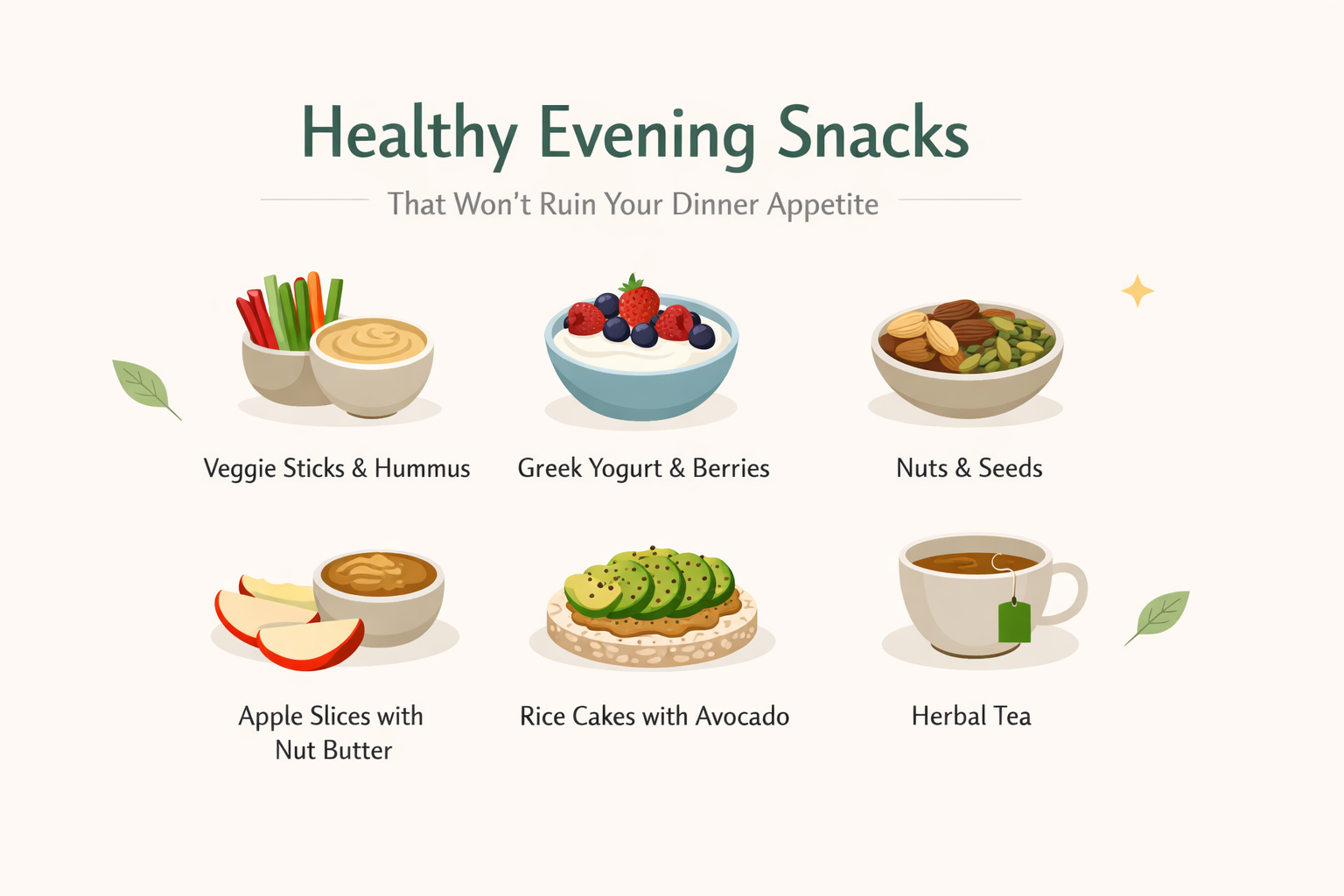 Healthy Evening Snacks

That Won't Ruin Your Dinner Appetite

Veggie Sticks & Hummus

Greek Yogurt & Berries

Nuts & Seeds

Apple Slices with Nut Butter

Rice Cakes with Avocado

Herbal Tea